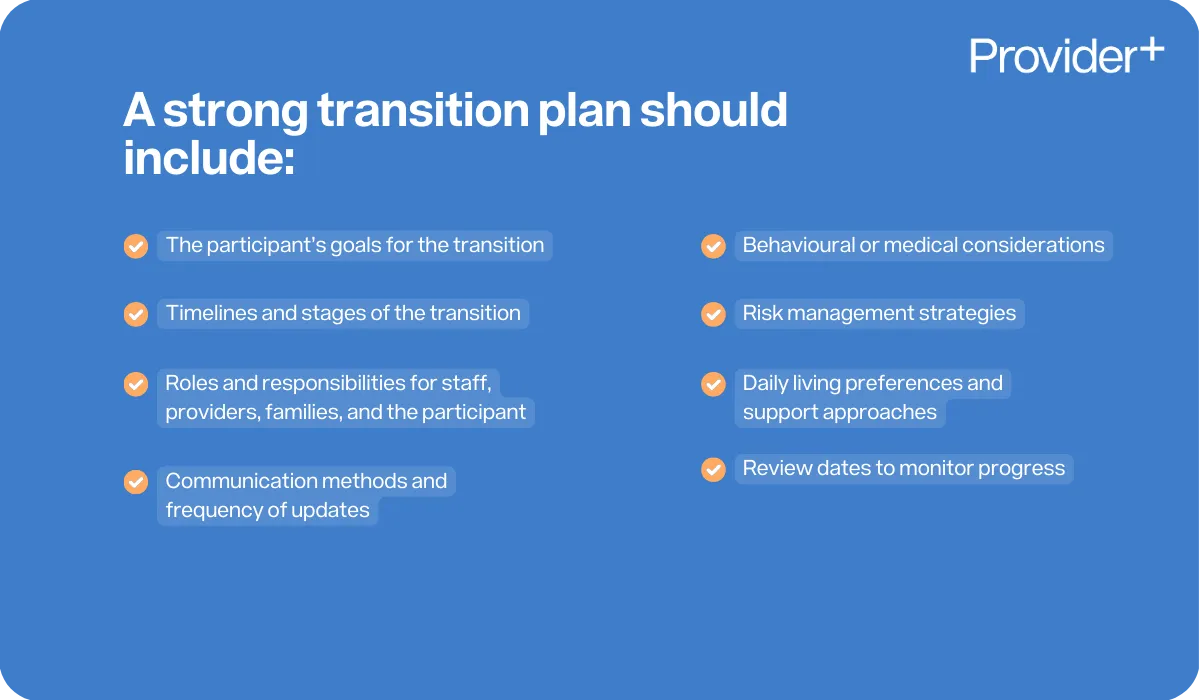 Provider+

A strong transition plan should include:

The participant's goals for the transition

Timelines and stages of the transition

Roles and responsibilities for staff, providers, families, and the participant

Communication methods and frequency of updates

Behavioural or medical considerations

Risk management strategies

Daily living preferences and support approaches

Review dates to monitor progress